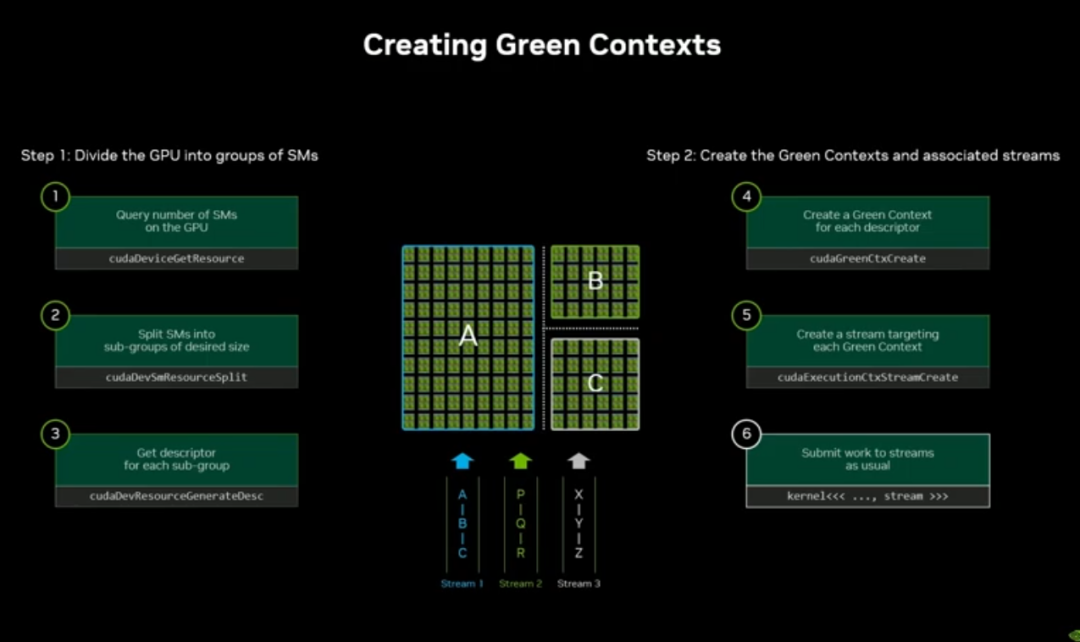 Creating Green Contexts

Step 1: Divide the GPU into groups of SMs

1
Query number of SMs on the GPU
cudaDeviceGetResource

2
Split SMs into sub-groups of desired size
cudaDevSmResourceSplit

3
Get descriptor for each sub-group
cudaDevResourceGenerateDesc

A

B

C

A
|
B
|
C
Stream 1

P
|
Q
|
R
Stream 2

X
|
Y
|
Z
Stream 3

Step 2: Create the Green Contexts and associated streams

4
Create a Green Context for each descriptor
cudaGreenCtxCreate

5
Create a stream targeting each Green Context
cudaExecutionCtxStreamCreate

6
Submit work to streams as usual
kernel<<< ..., stream >>>